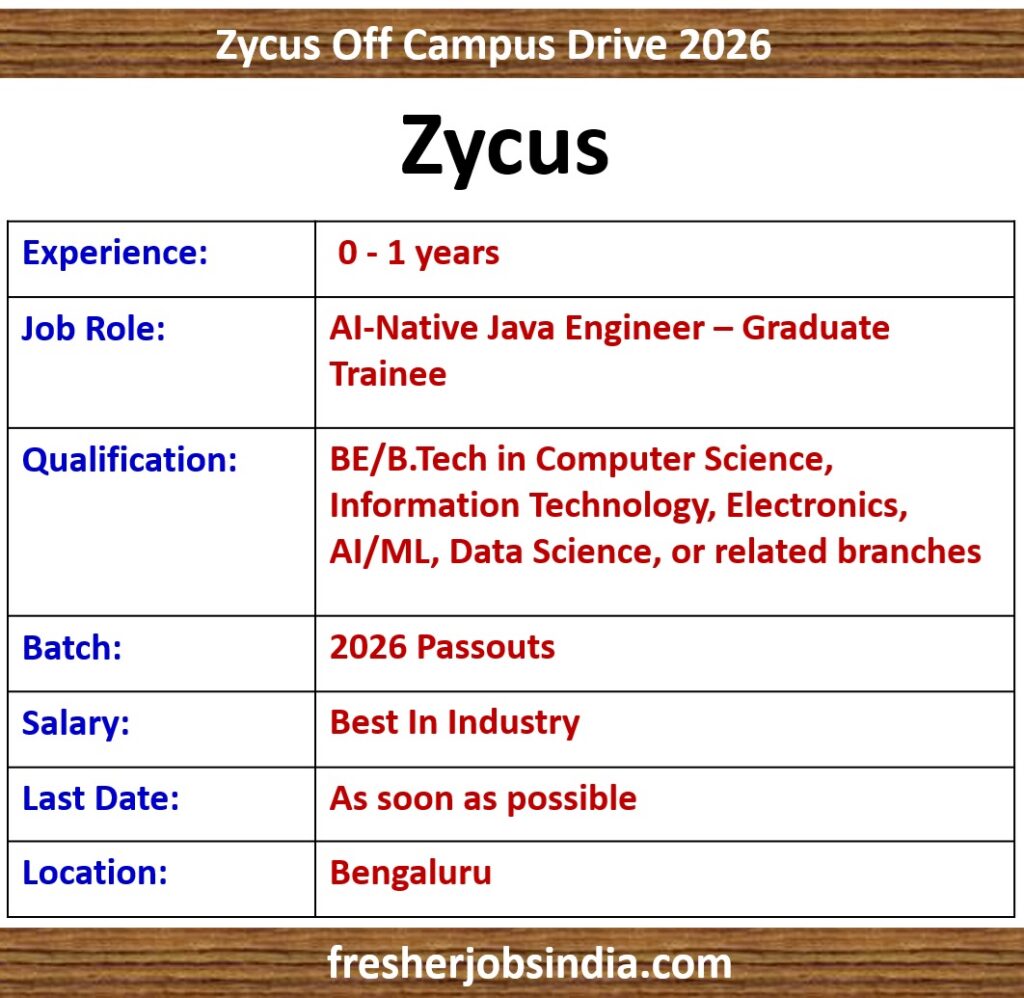 Zycus Off Campus Drive 2026

Zycus

| Experience: | 0 - 1 years |
|---|---|
| Job Role: | AI-Native Java Engineer – Graduate Trainee |
| Qualification: | BE/B.Tech in Computer Science, Information Technology, Electronics, AI/ML, Data Science, or related branches |
| Batch: | 2026 Passouts |
| Salary: | Best In Industry |
| Last Date: | As soon as possible |
| Location: | Bengaluru |

fresherjobsindia.com